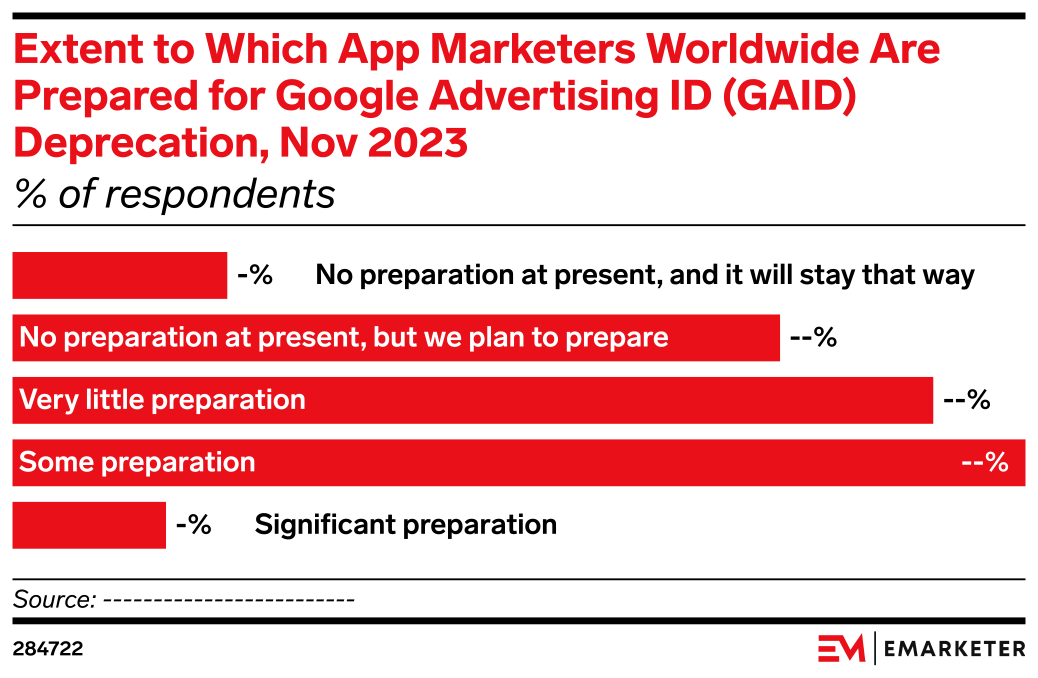 Extent to Which App Marketers Worldwide Are Prepared for Google Advertising ID (GAID) Deprecation, Nov 2023
% of respondents

-% No preparation at present, and it will stay that way
No preparation at present, but we plan to prepare --%
Very little preparation --%
Some preparation --%
-% Significant preparation

Source: -------------------------

284722

EM | EMARKETER